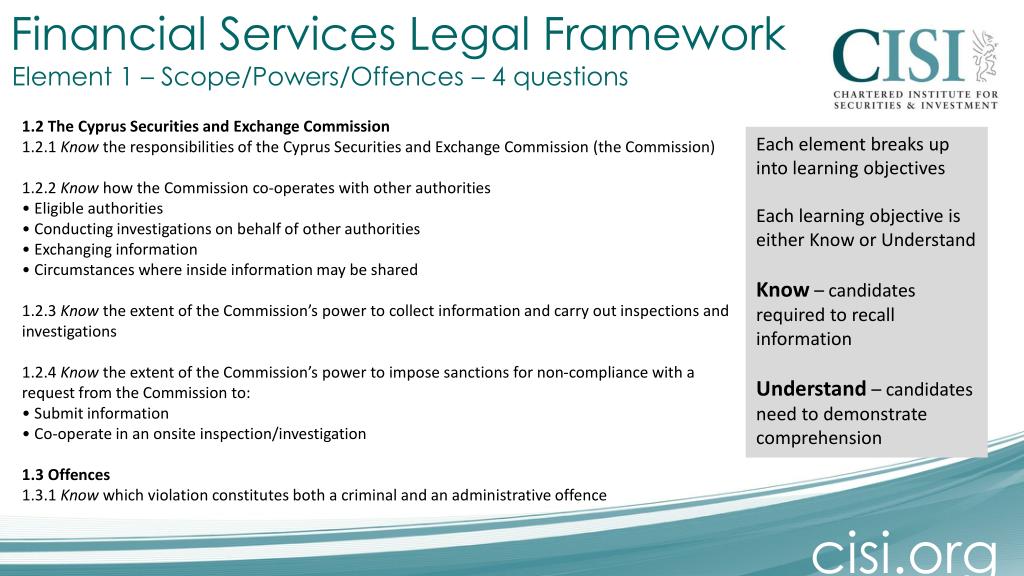 Financial Services Legal Framework
Element 1 – Scope/Powers/Offences – 4 questions

CISI
CHARTERED INSTITUTE FOR SECURITIES & INVESTMENT

1.2 The Cyprus Securities and Exchange Commission
1.2.1 Know the responsibilities of the Cyprus Securities and Exchange Commission (the Commission)

1.2.2 Know how the Commission co-operates with other authorities
• Eligible authorities
• Conducting investigations on behalf of other authorities
• Exchanging information
• Circumstances where inside information may be shared

1.2.3 Know the extent of the Commission's power to collect information and carry out inspections and investigations

1.2.4 Know the extent of the Commission's power to impose sanctions for non-compliance with a request from the Commission to:
• Submit information
• Co-operate in an onsite inspection/investigation

1.3 Offences
1.3.1 Know which violation constitutes both a criminal and an administrative offence

Each element breaks up into learning objectives

Each learning objective is either Know or Understand

Know – candidates required to recall information

Understand – candidates need to demonstrate comprehension

cisi.org